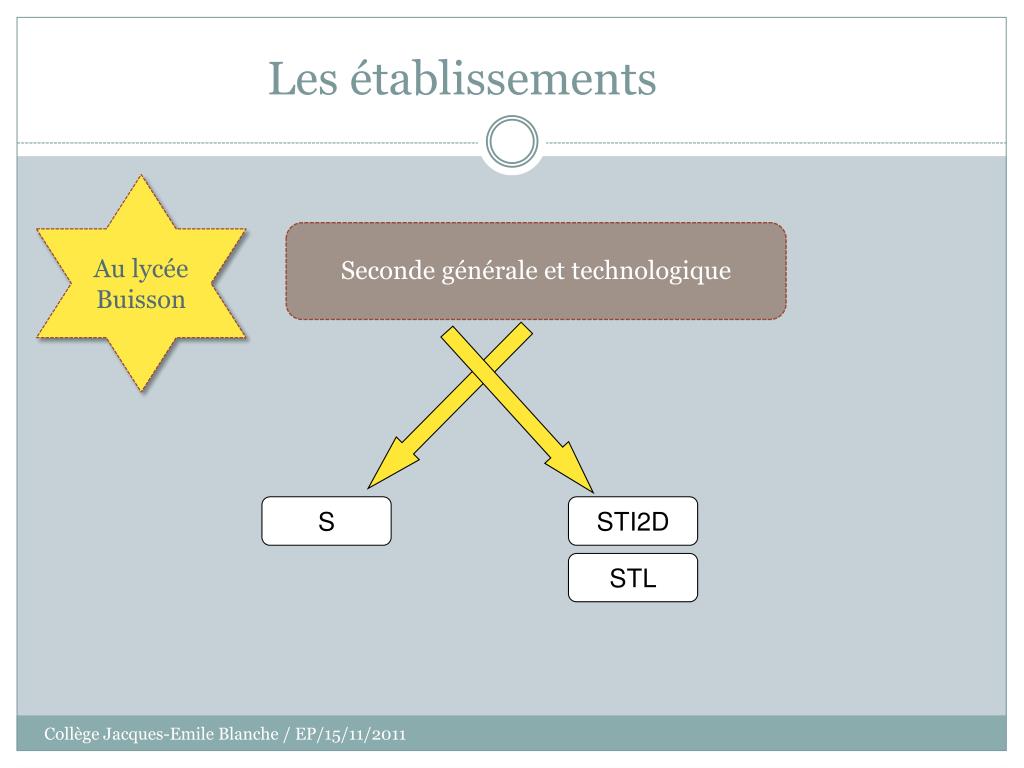 Les établissements

Au lycée Buisson

Seconde générale et technologique

S

STI2D

STL

Collège Jacques-Emile Blanche / EP/15/11/2011